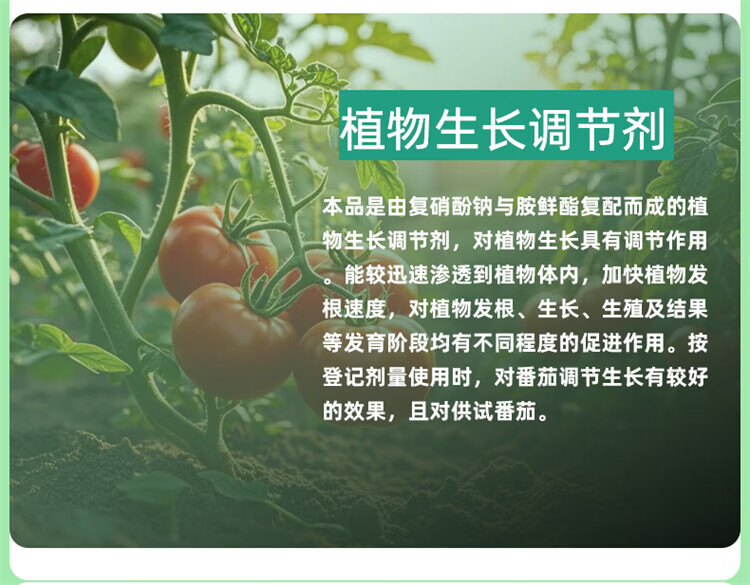 植物生长调节剂

本品是由复硝酚钠与胺鲜酯复配而成的植物生长调节剂，对植物生长具有调节作用。能较迅速渗透到植物体内，加快植物发根速度，对植物发根、生长、生殖及结果等发育阶段均有不同程度的促进作用。按登记剂量使用时，对番茄调节生长有较好的效果，且对供试番茄。